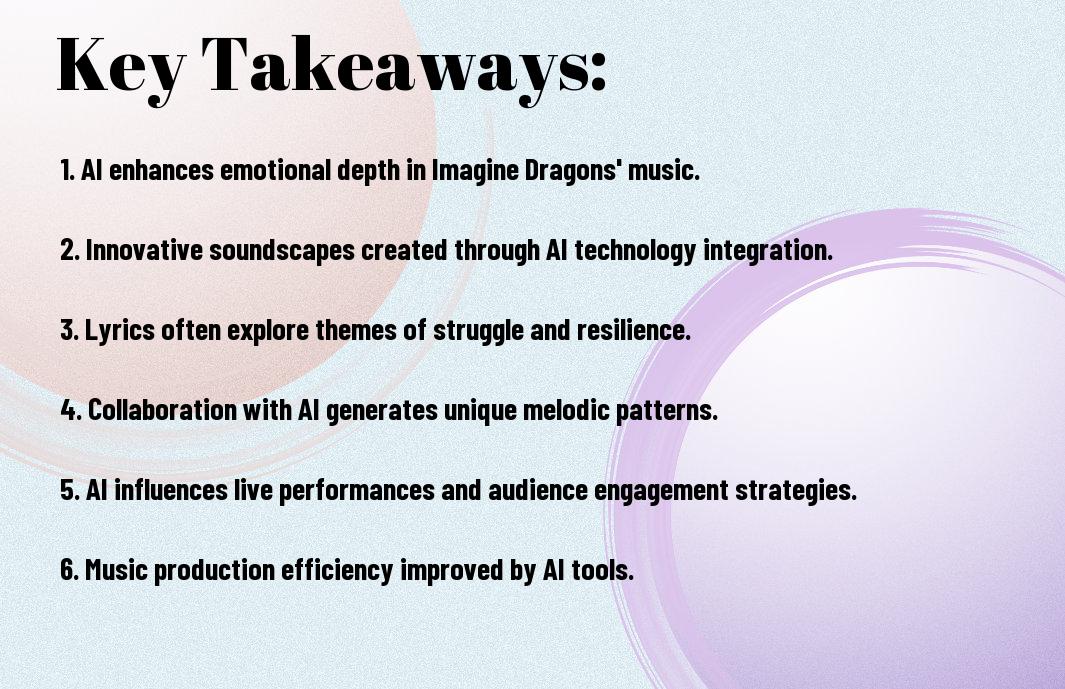 Key Takeaways:

1. AI enhances emotional depth in Imagine Dragons' music.

2. Innovative soundscapes created through AI technology integration.

3. Lyrics often explore themes of struggle and resilience.

4. Collaboration with AI generates unique melodic patterns.

5. AI influences live performances and audience engagement strategies.

6. Music production efficiency improved by AI tools.